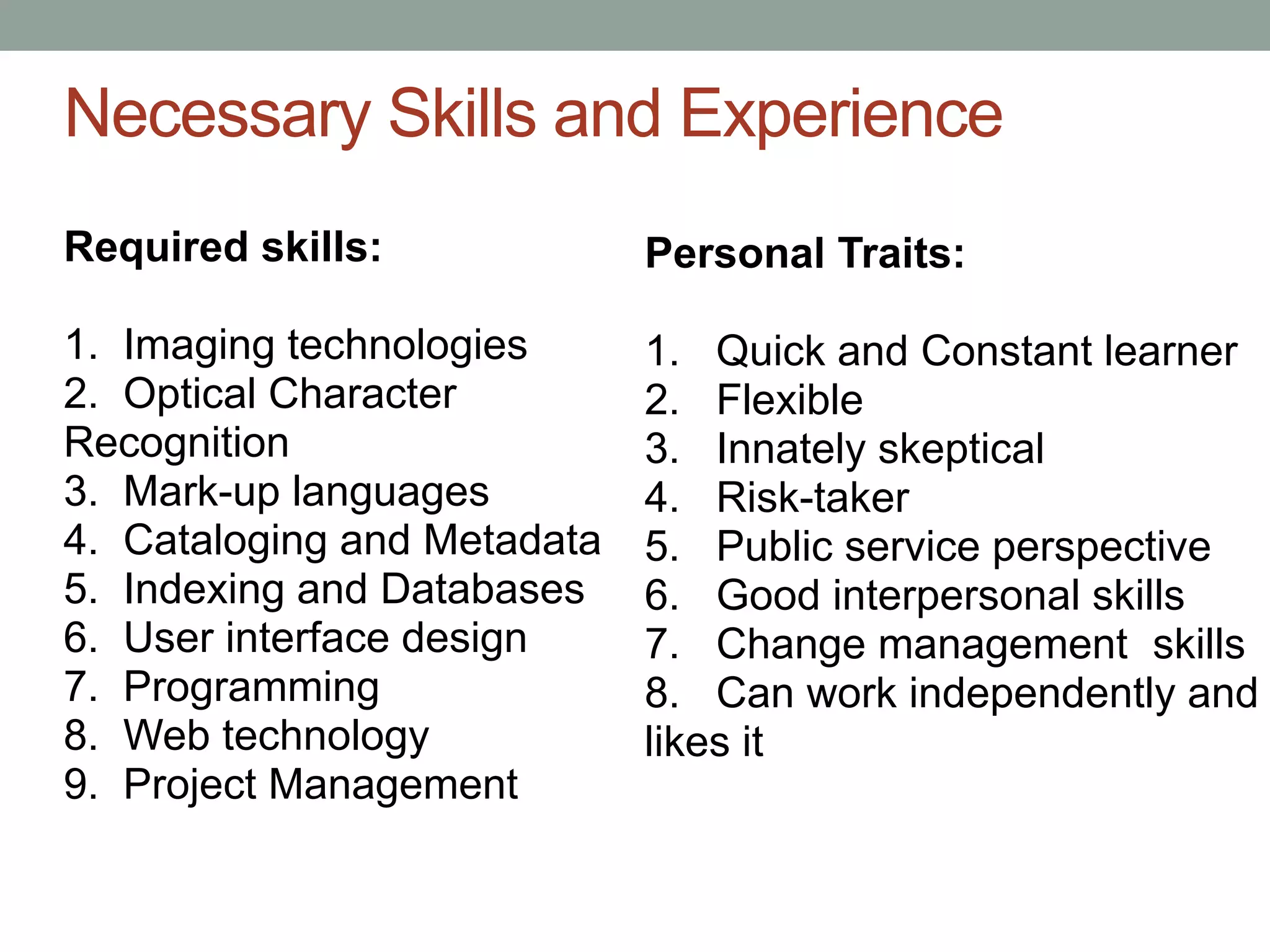 Necessary Skills and Experience

Required skills:

1. Imaging technologies
2. Optical Character Recognition
3. Mark-up languages
4. Cataloging and Metadata
5. Indexing and Databases
6. User interface design
7. Programming
8. Web technology
9. Project Management

Personal Traits:

1. Quick and Constant learner
2. Flexible
3. Innately skeptical
4. Risk-taker
5. Public service perspective
6. Good interpersonal skills
7. Change management skills
8. Can work independently and likes it